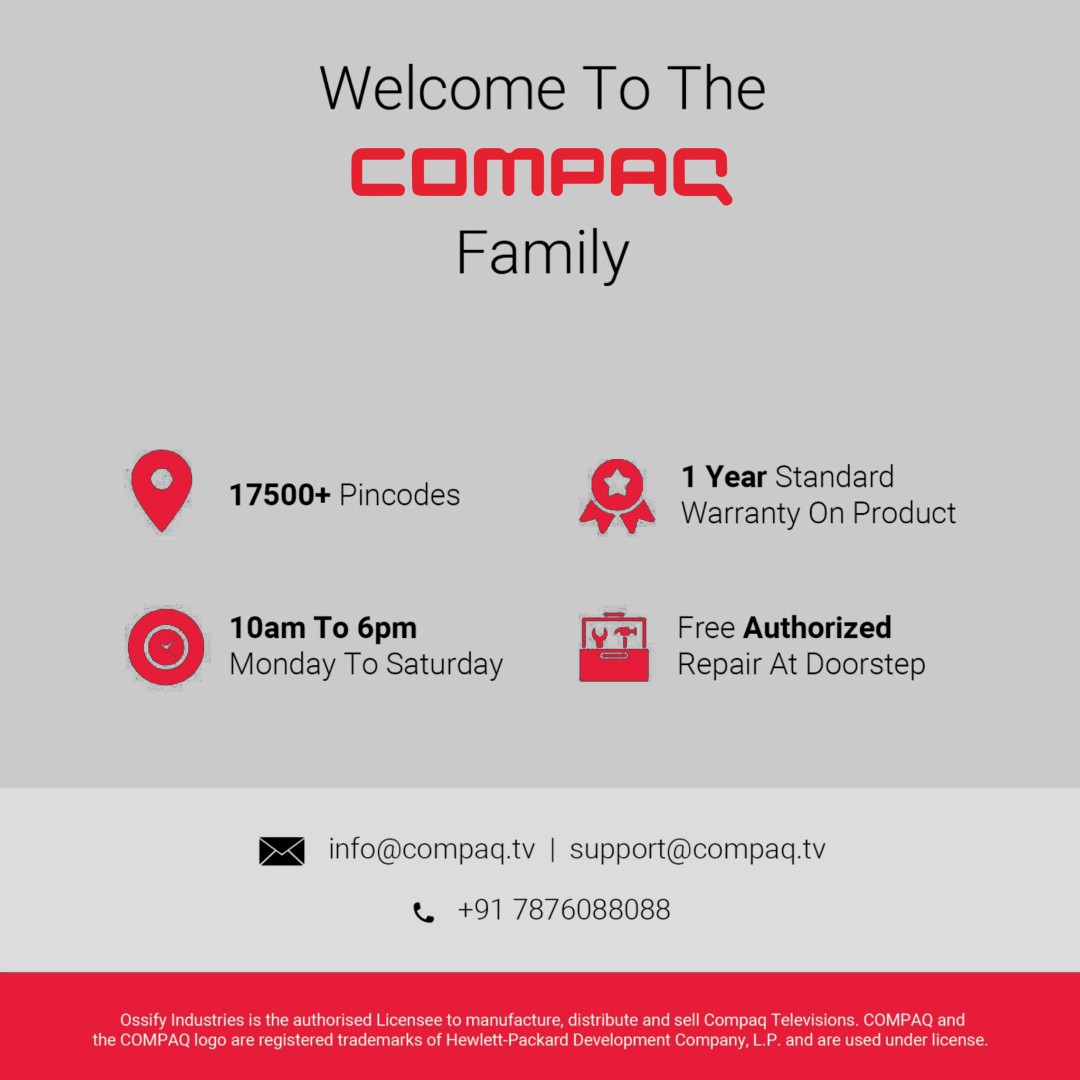 Welcome To The
COMPAQ
Family

17500+ Pincodes

1 Year Standard Warranty On Product

10am To 6pm Monday To Saturday

Free Authorized Repair At Doorstep

info@compaq.tv | support@compaq.tv

+91 7876088088

Ossify Industries is the authorised Licensee to manufacture, distribute and sell Compaq Televisions. COMPAQ and the COMPAQ logo are registered trademarks of Hewlett-Packard Development Company, L.P. and are used under license.